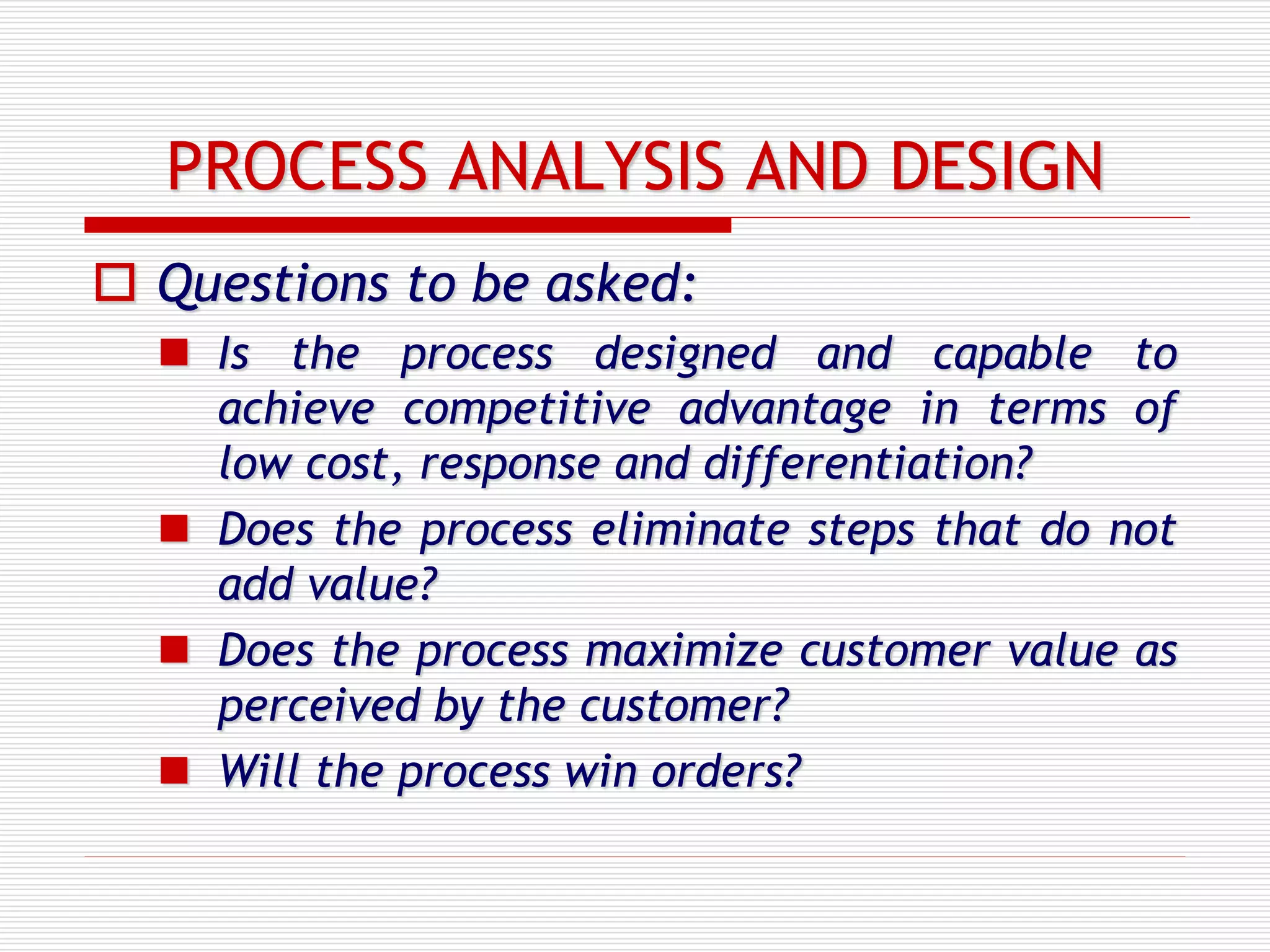 PROCESS ANALYSIS AND DESIGN

Questions to be asked:

Is the process designed and capable to achieve competitive advantage in terms of low cost, response and differentiation?

Does the process eliminate steps that do not add value?

Does the process maximize customer value as perceived by the customer?

Will the process win orders?